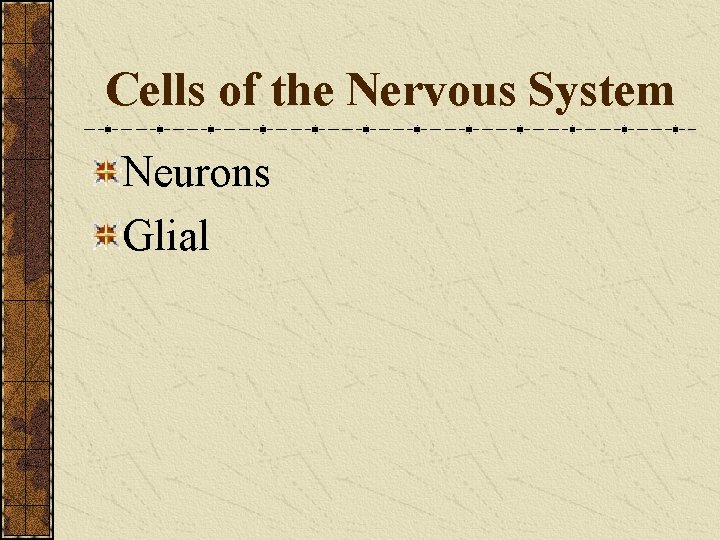 Cells of the Nervous System

Neurons

Glial